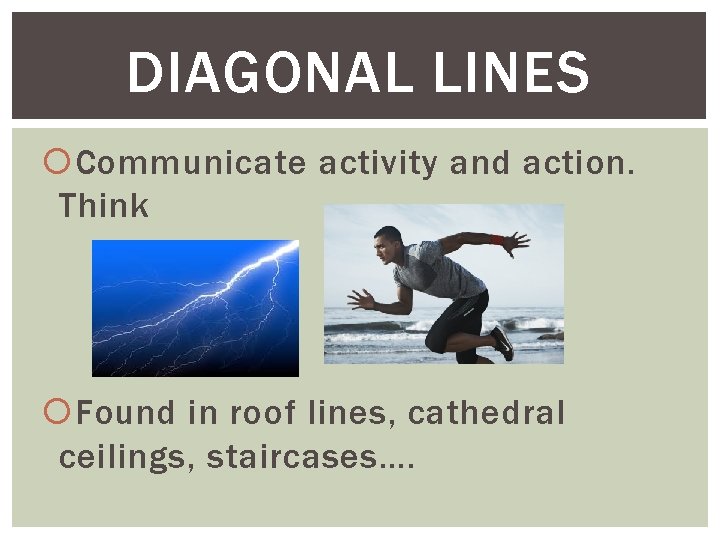 DIAGONAL LINES

Communicate activity and action. Think

Found in roof lines, cathedral ceilings, staircases….